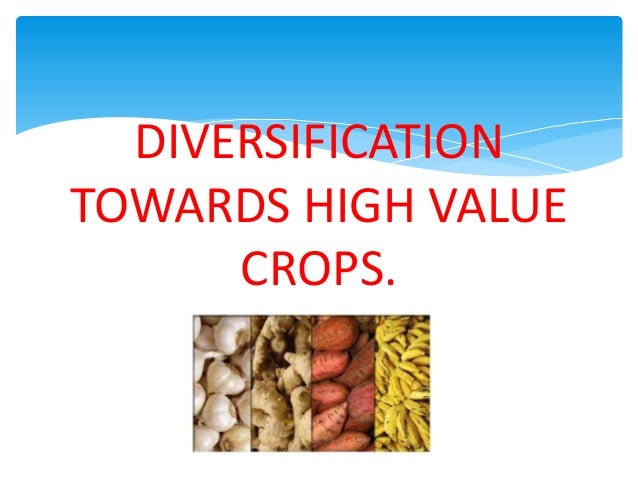 DIVERSIFICATION TOWARDS HIGH VALUE CROPS.